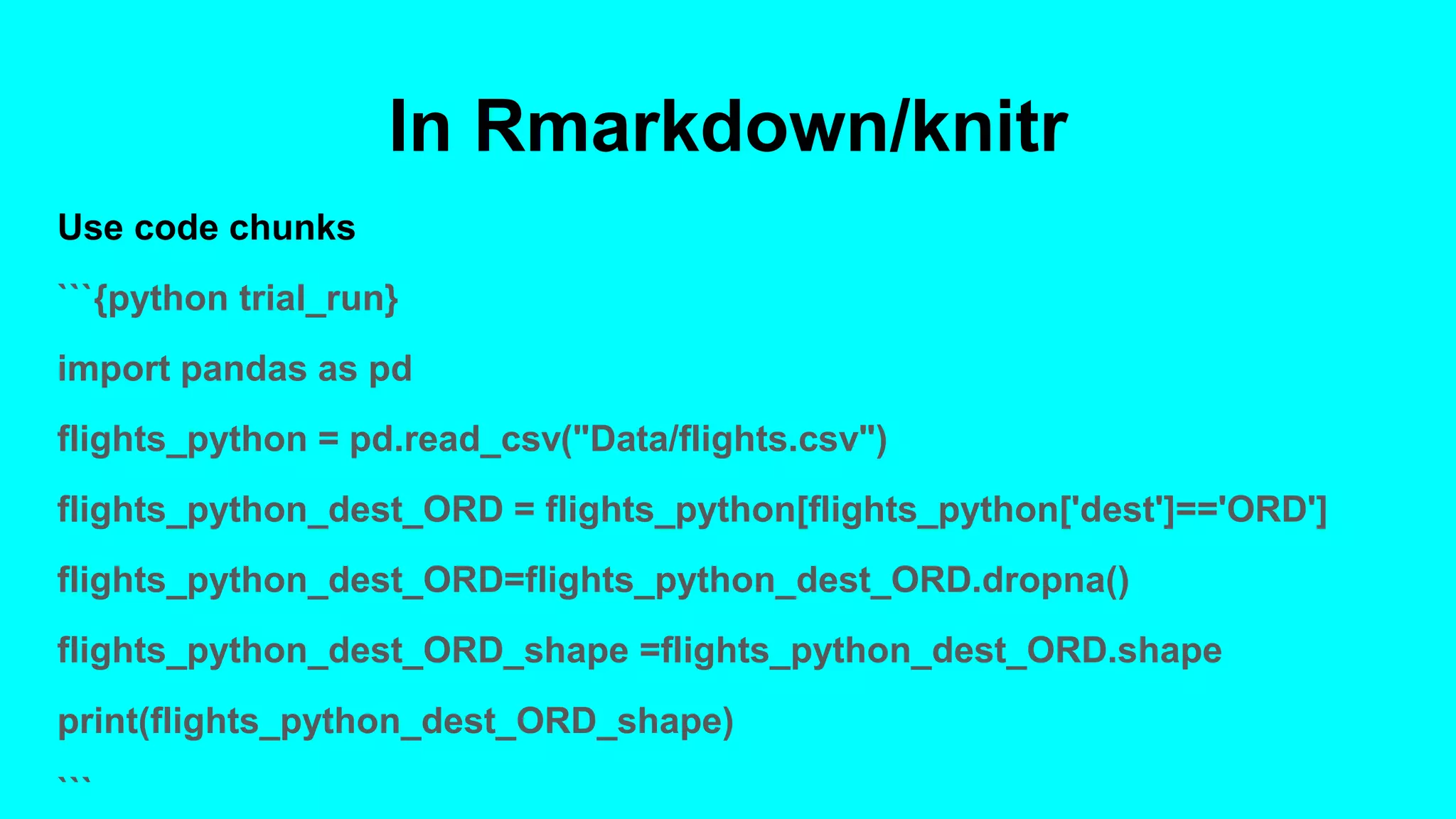 In Rmarkdown/knitr

Use code chunks

```{python trial_run}

import pandas as pd

flights_python = pd.read_csv("Data/flights.csv")

flights_python_dest_ORD = flights_python[flights_python['dest']=='ORD']

flights_python_dest_ORD=flights_python_dest_ORD.dropna()

flights_python_dest_ORD_shape =flights_python_dest_ORD.shape

print(flights_python_dest_ORD_shape)

```